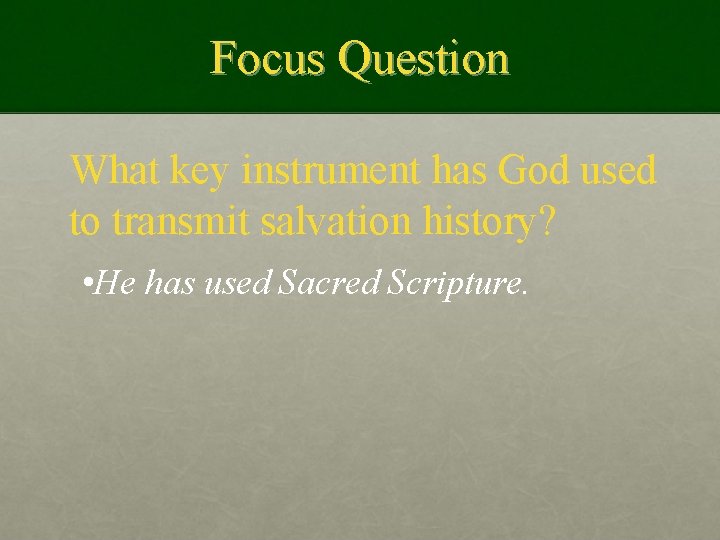 Focus Question

What key instrument has God used to transmit salvation history?

•He has used Sacred Scripture.